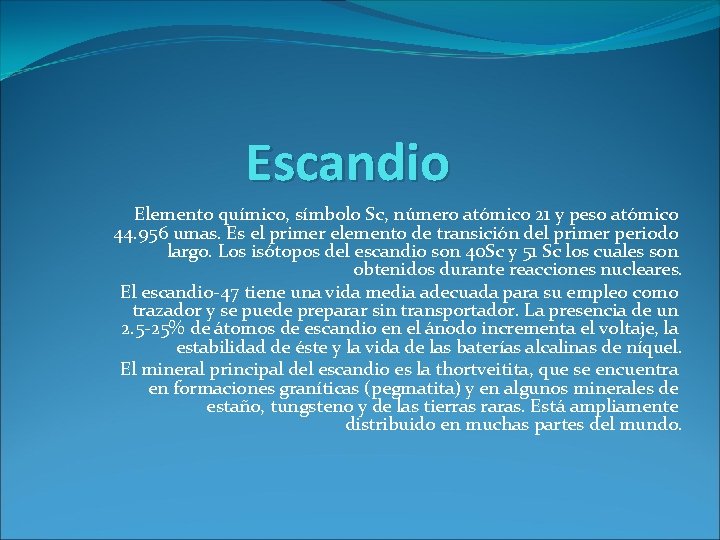 Escandio

Elemento químico, símbolo Sc, número atómico 21 y peso atómico 44.956 umas. Es el primer elemento de transición del primer periodo largo. Los isótopos del escandio son 40Sc y 51 Sc los cuales son obtenidos durante reacciones nucleares.

El escandio-47 tiene una vida media adecuada para su empleo como trazador y se puede preparar sin transportador. La presencia de un 2.5-25% de átomos de escandio en el ánodo incrementa el voltaje, la estabilidad de éste y la vida de las baterías alcalinas de níquel.

El mineral principal del escandio es la thortveitita, que se encuentra en formaciones graníticas (pegmatita) y en algunos minerales de estaño, tungsteno y de las tierras raras. Está ampliamente distribuido en muchas partes del mundo.